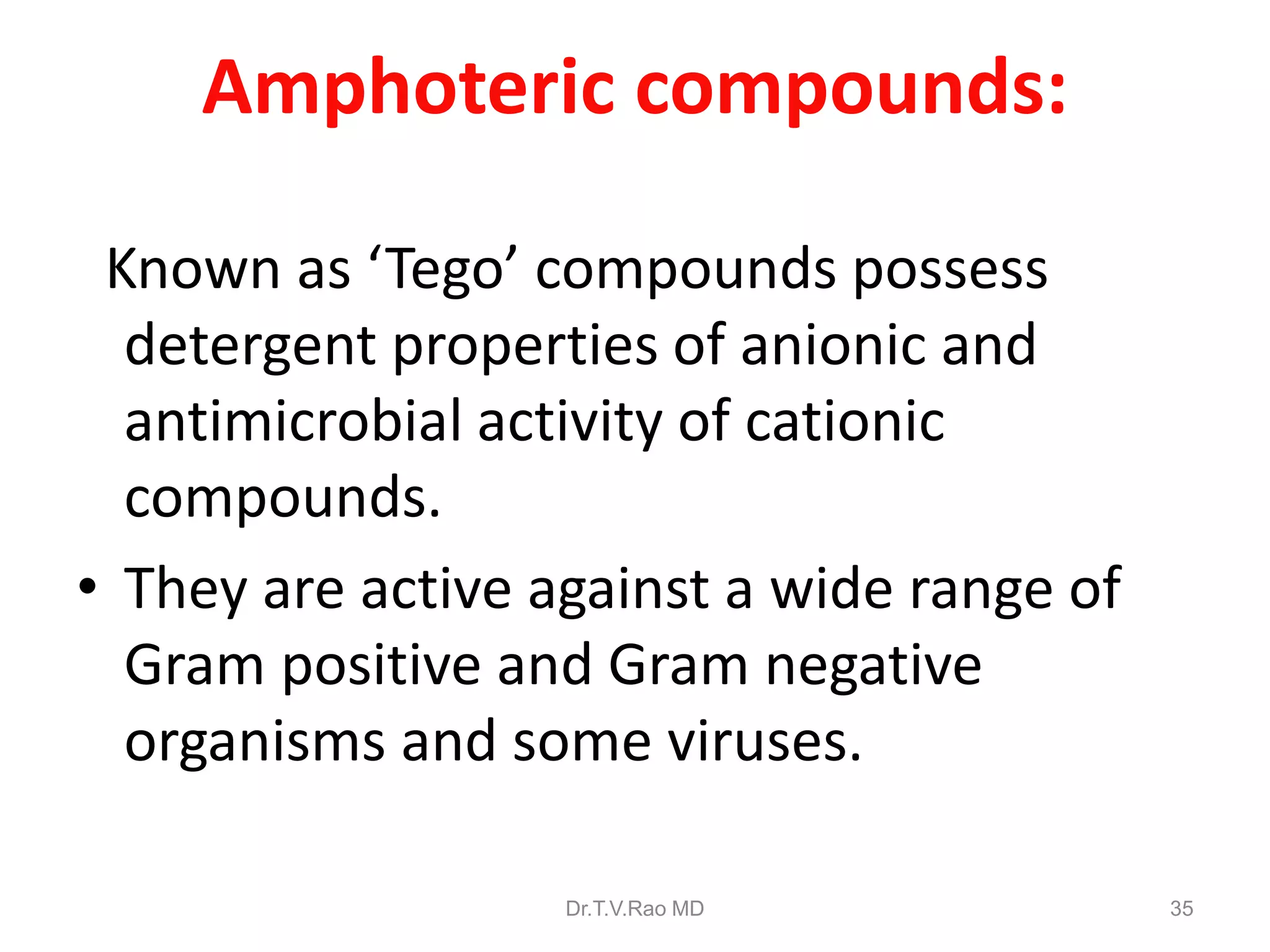 Amphoteric compounds:

Known as ‘Tego’ compounds possess detergent properties of anionic and antimicrobial activity of cationic compounds.

• They are active against a wide range of Gram positive and Gram negative organisms and some viruses.

Dr.T.V.Rao MD

35